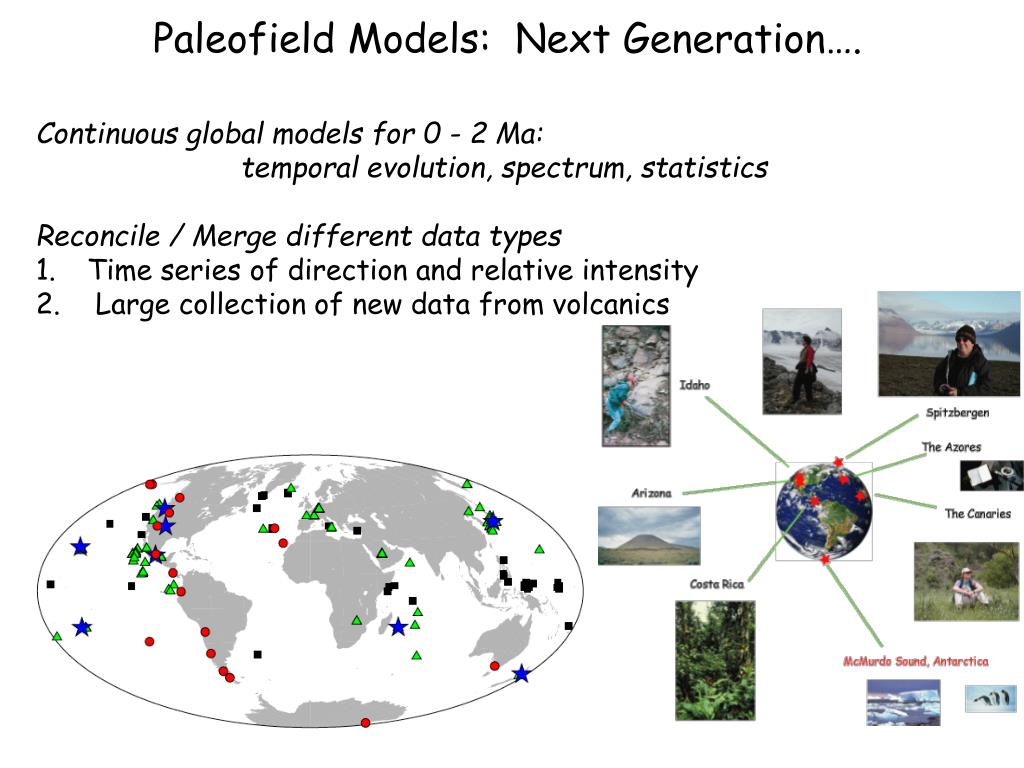 Paleofield Models: Next Generation….

Continuous global models for 0 - 2 Ma:
temporal evolution, spectrum, statistics

Reconcile / Merge different data types
1. Time series of direction and relative intensity
2. Large collection of new data from volcanics

Idaho

Spitzbergen

The Azores

Arizona

The Canaries

Costa Rica

McMurdo Sound, Antarctica